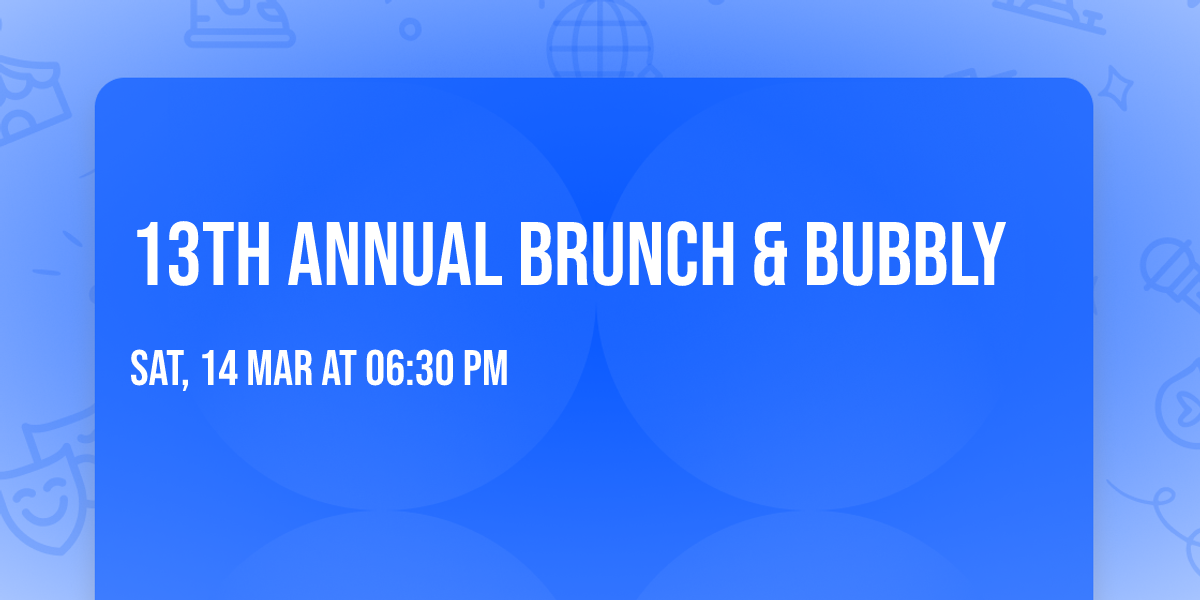 13TH ANNUAL BRUNCH & BUBBLY

SAT, 14 MAR AT 06:30 PM